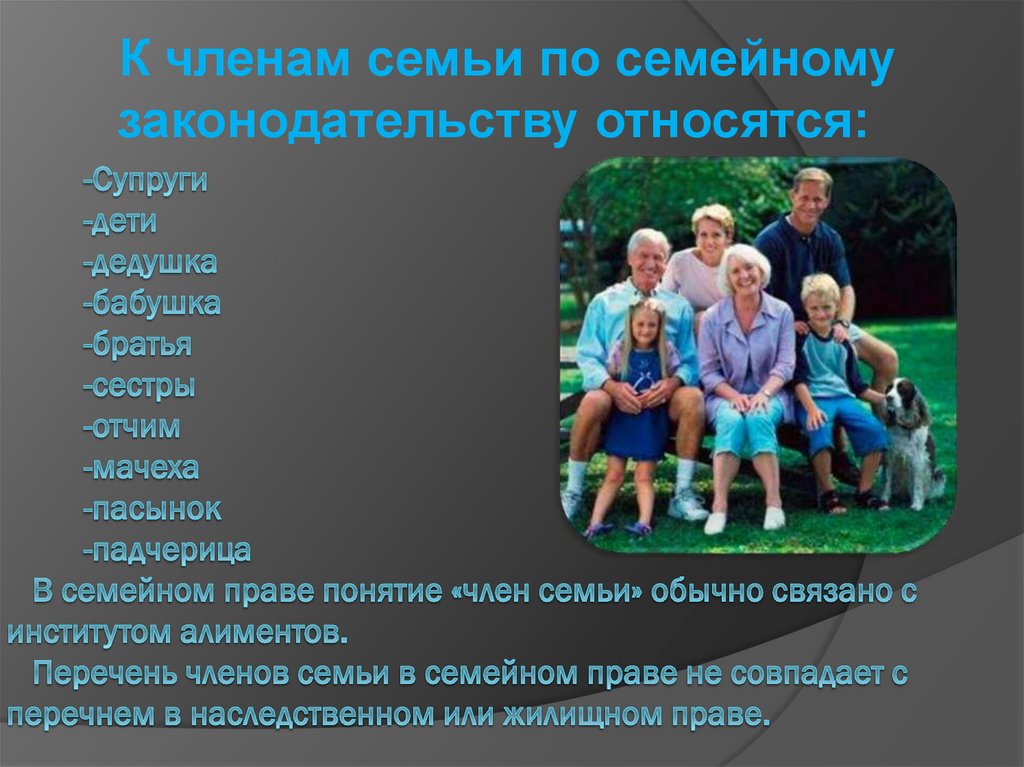 К членам семьи по семейному законодательству относятся:

-Супруги
-дети
-дедушка
-бабушка
-братья
-сестры
-отчим
-мачеха
-пасынок
-падчерица

В семейном праве понятие «член семьи» обычно связано с институтом алиментов.

Перечень членов семьи в семейном праве не совпадает с перечнем в наследственном или жилищном праве.